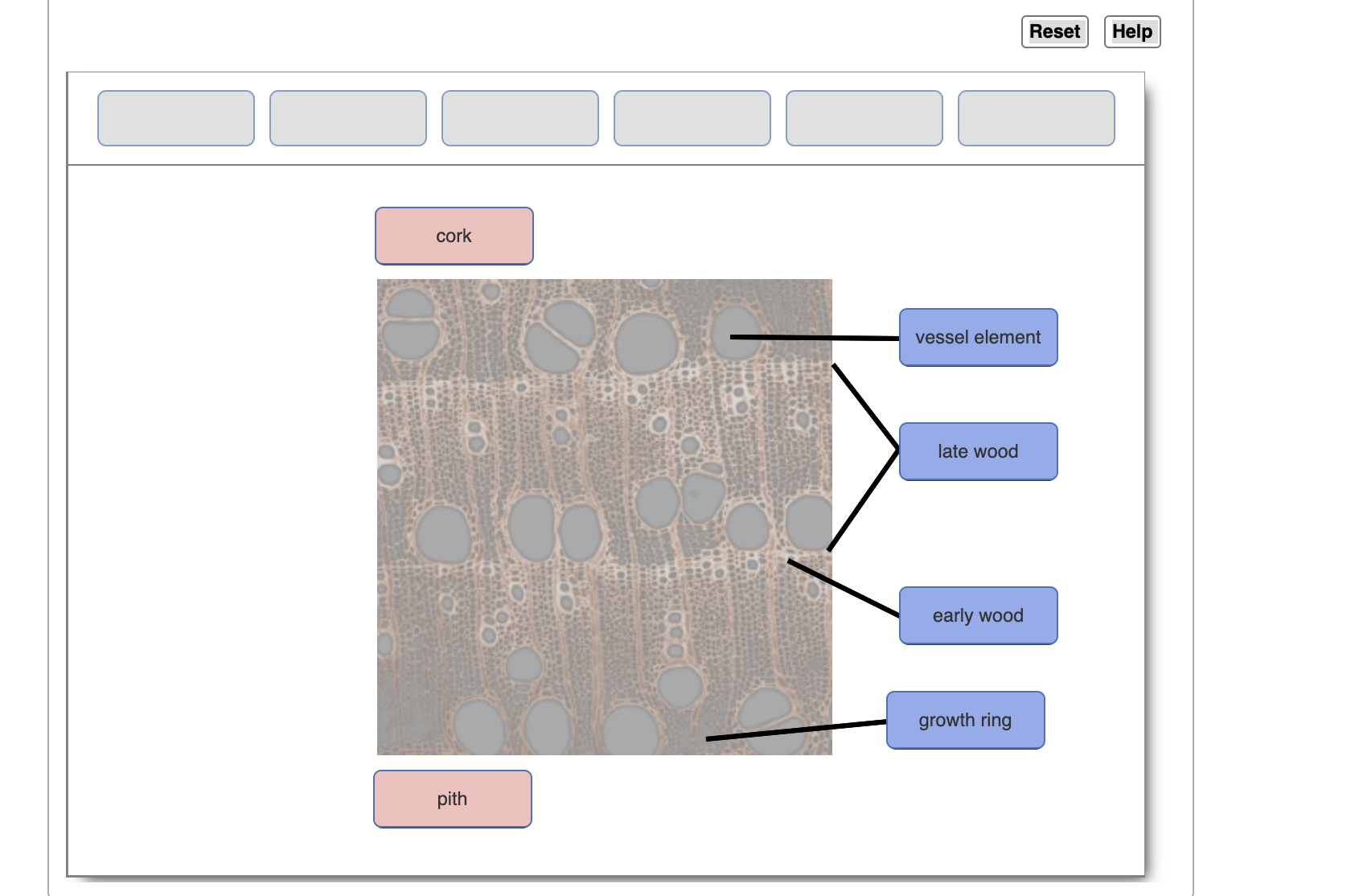 Reset Help

cork

vessel element

late wood

early wood

growth ring

pith